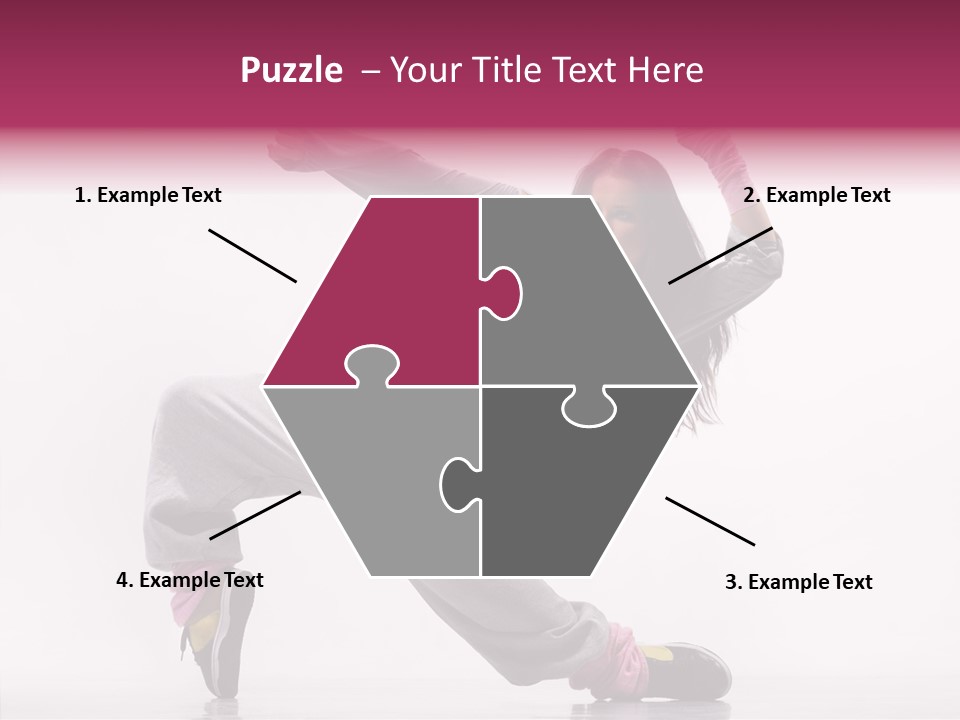 Puzzle – Your Title Text Here

1. Example Text

2. Example Text

4. Example Text

3. Example Text